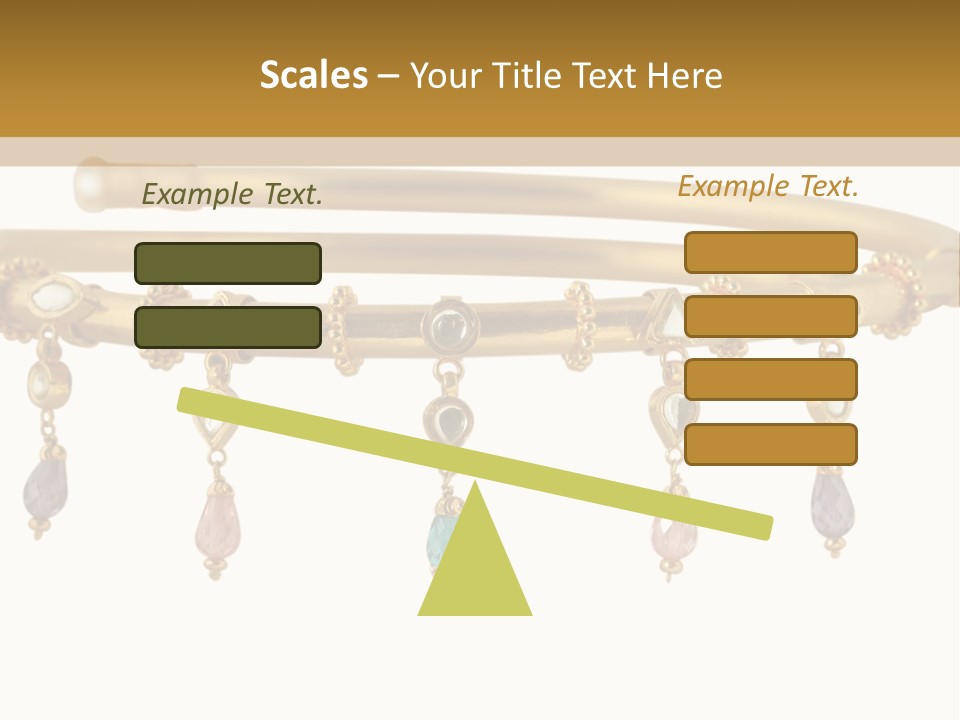 Scales – Your Title Text Here

Example Text.

Example Text.